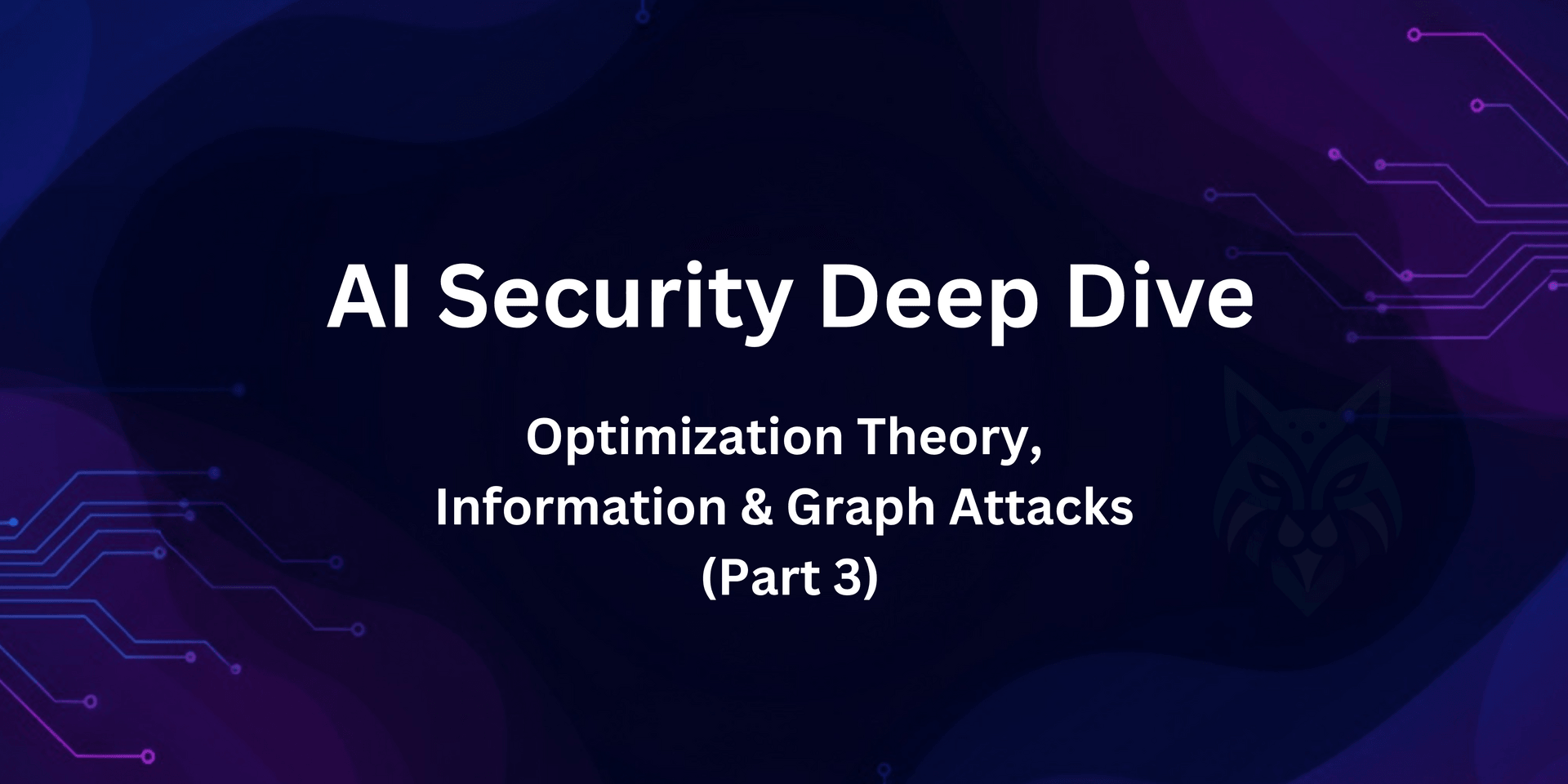 AI Security Deep Dive

Optimization Theory, Information & Graph Attacks (Part 3)